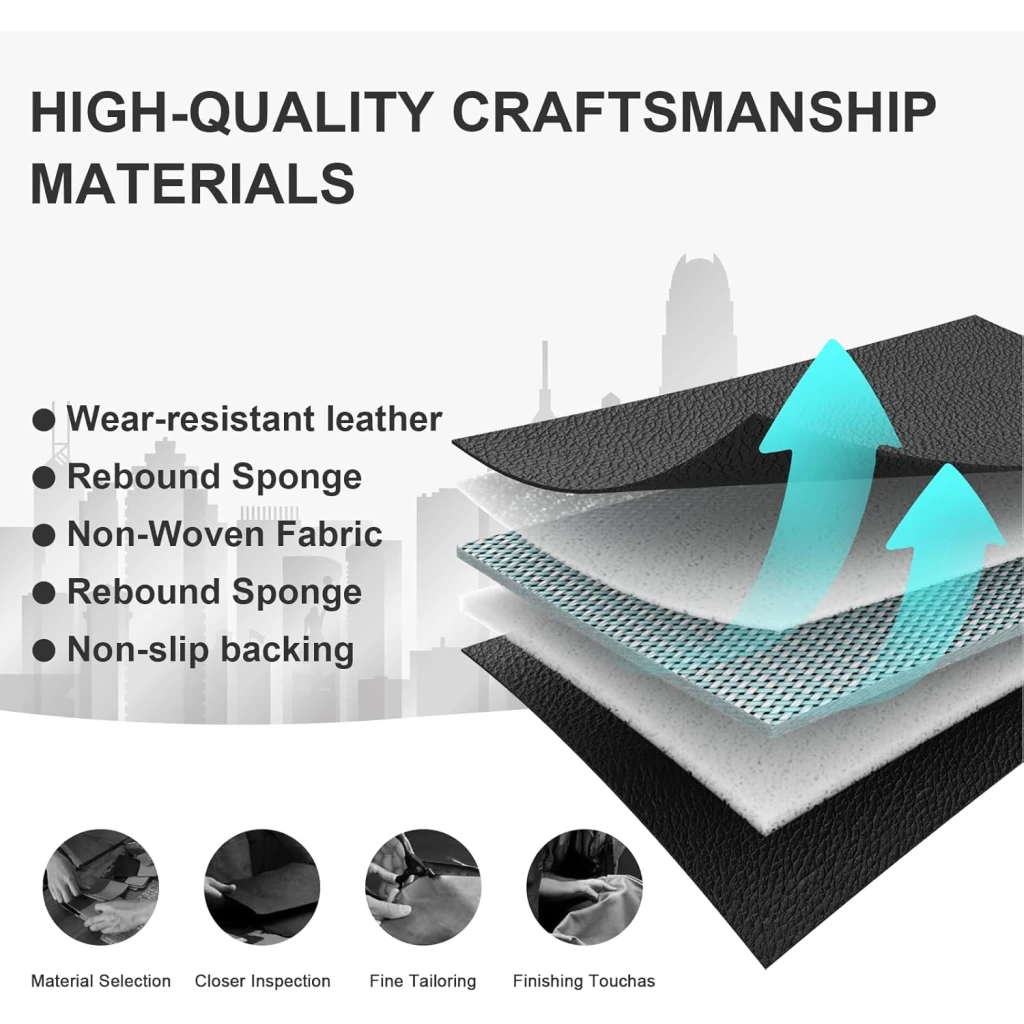 HIGH-QUALITY CRAFTSMANSHIP MATERIALS

● Wear-resistant leather
● Rebound Sponge
● Non-Woven Fabric
● Rebound Sponge
● Non-slip backing

Material Selection
Closer Inspection
Fine Tailoring
Finishing Touchas